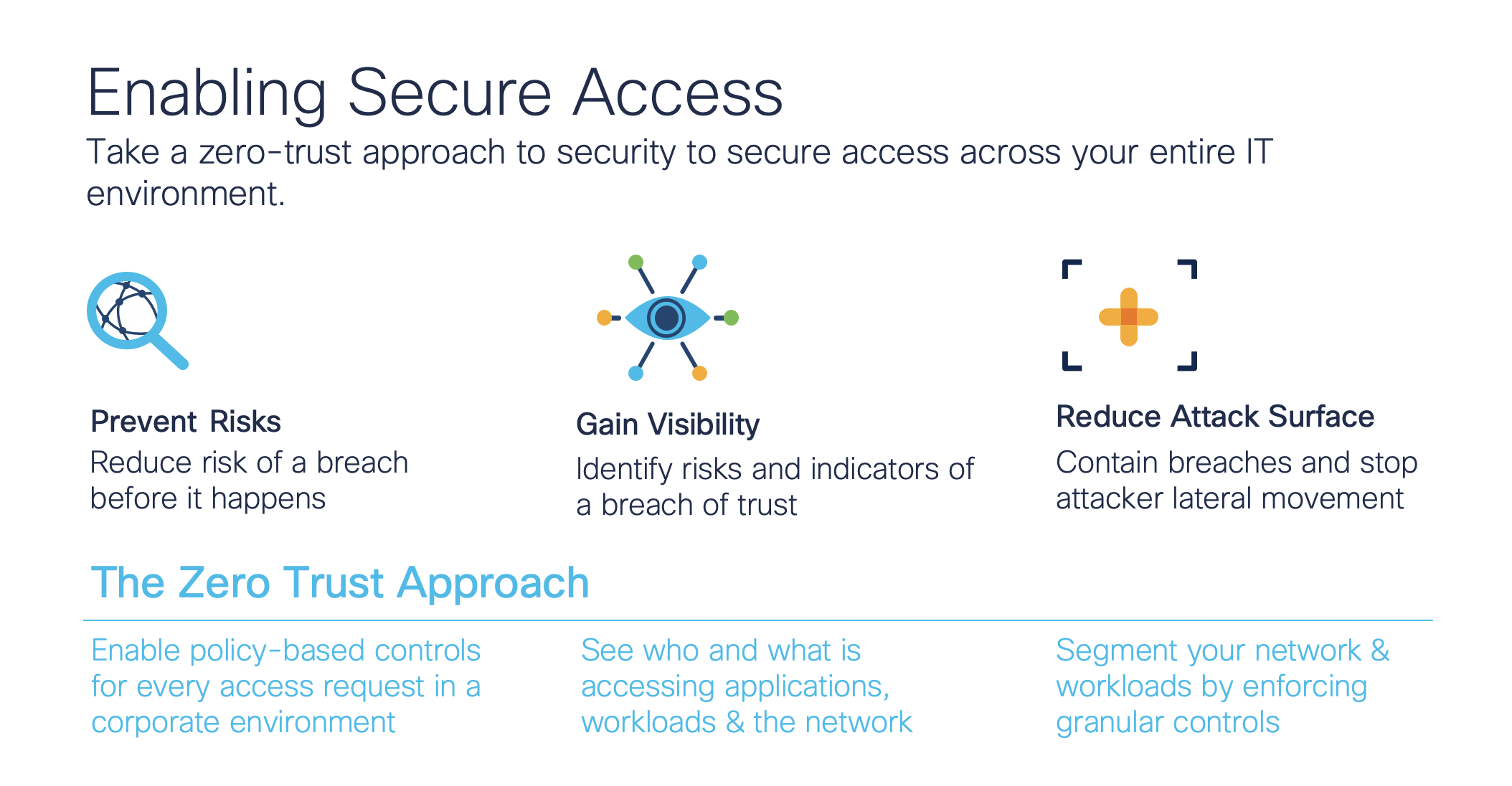 Enabling Secure Access

Take a zero-trust approach to security to secure access across your entire IT environment.

Prevent Risks
Reduce risk of a breach before it happens

Gain Visibility
Identify risks and indicators of a breach of trust

Reduce Attack Surface
Contain breaches and stop attacker lateral movement

The Zero Trust Approach

Enable policy-based controls for every access request in a corporate environment

See who and what is accessing applications, workloads & the network

Segment your network & workloads by enforcing granular controls